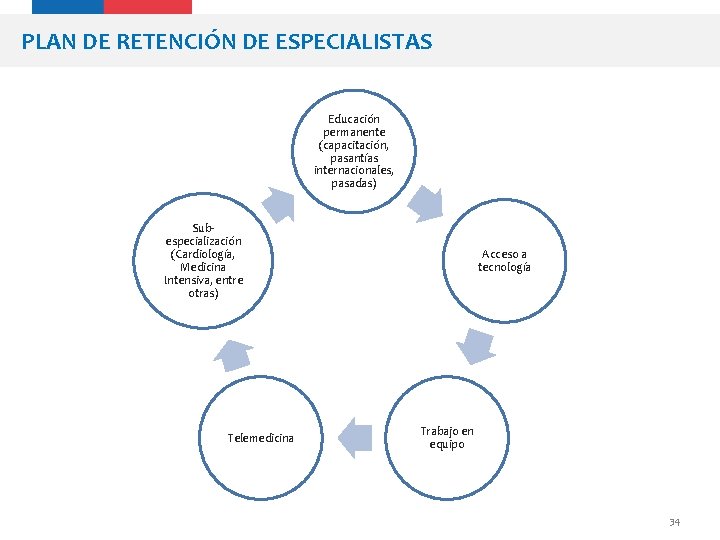 PLAN DE RETENCIÓN DE ESPECIALISTAS

Educación permanente (capacitación, pasantías internacionales, pasadas)

Acceso a tecnología

Trabajo en equipo

Telemedicina

Sub-especialización (Cardiología, Medicina Intensiva, entre otras)

34